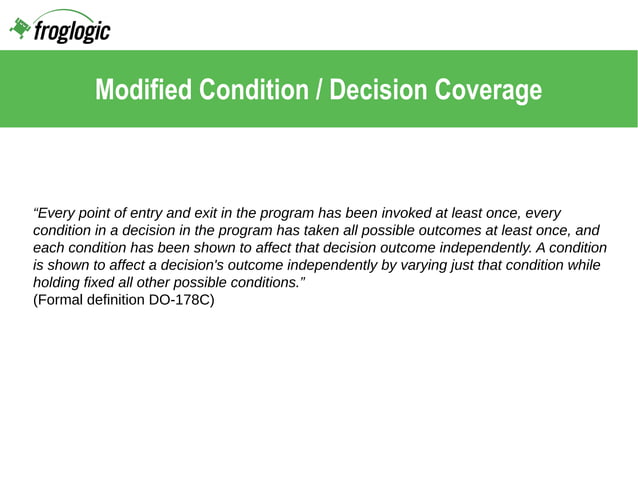 froglogic

Modified Condition / Decision Coverage

“Every point of entry and exit in the program has been invoked at least once, every condition in a decision in the program has taken all possible outcomes at least once, and each condition has been shown to affect that decision outcome independently. A condition is shown to affect a decision's outcome independently by varying just that condition while holding fixed all other possible conditions.”
(Formal definition DO-178C)